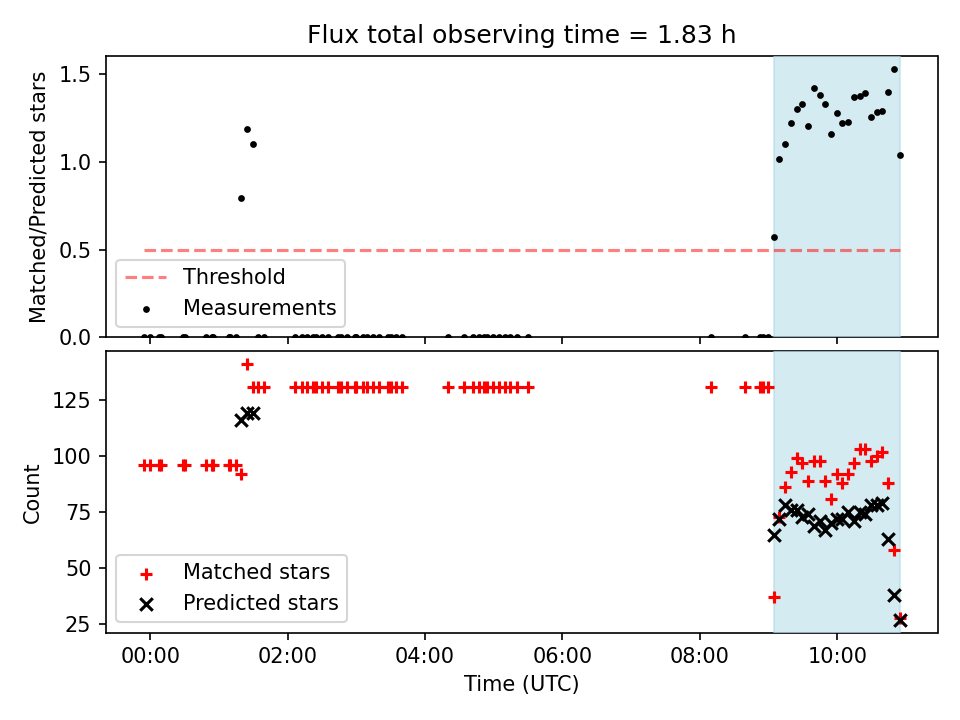 Flux total observing time = 1.83 h

Matched/Predicted stars

1.5
1.0
0.5
0.0

Threshold
Measurements

Count

125
100
75
50
25

Matched stars
Predicted stars

00:00
02:00
04:00
06:00
08:00
10:00

Time (UTC)